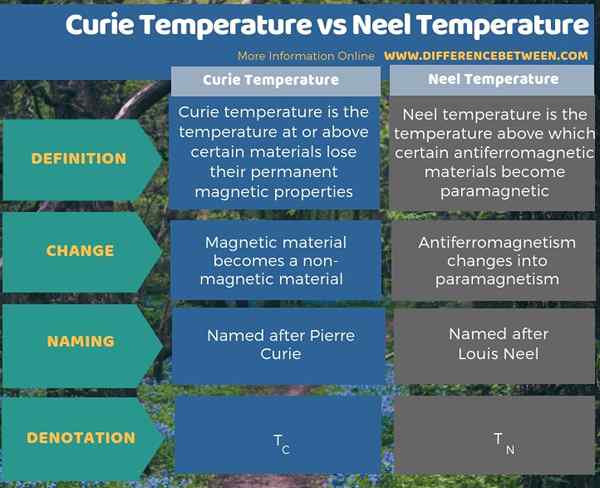 Curie Temperature vs Neel Temperature

More Information Online WWW.DIFFERENCEBETWEEN.COM

| | Curie Temperature | Neel Temperature |
|---|---|---|
| DEFINITION | Curie temperature is the temperature at or above certain materials lose their permanent magnetic properties | Neel temperature is the temperature above which certain antiferromagnetic materials become paramagnetic |
| CHANGE | Magnetic material becomes a non-magnetic material | Antiferromagnetism changes into paramagnetism |
| NAMING | Named after Pierre Curie | Named after Louis Neel |
| DENOTATION | $T_C$ | $T_N$ |